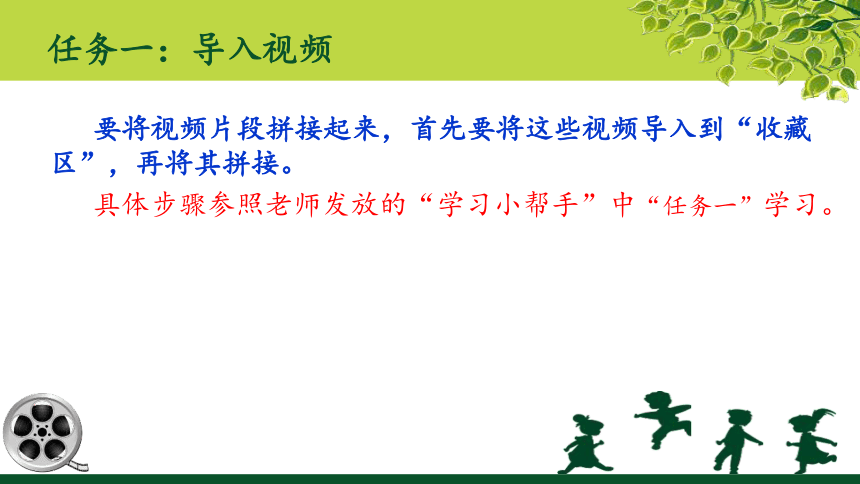 任务一：导入视频

要将视频片段拼接起来，首先要将这些视频导入到“收藏区”，再将其拼接。

具体步骤参照老师发放的“学习小帮手”中“任务一”学习。